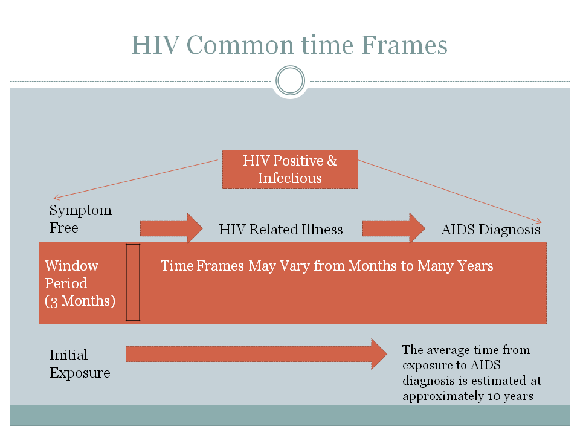 HIV Common time Frames

HIV Positive & Infectious

Symptom Free

HIV Related Illness

AIDS Diagnosis

Window Period (3 Months)

Time Frames May Vary from Months to Many Years

Initial Exposure

The average time from exposure to AIDS diagnosis is estimated at approximately 10 years